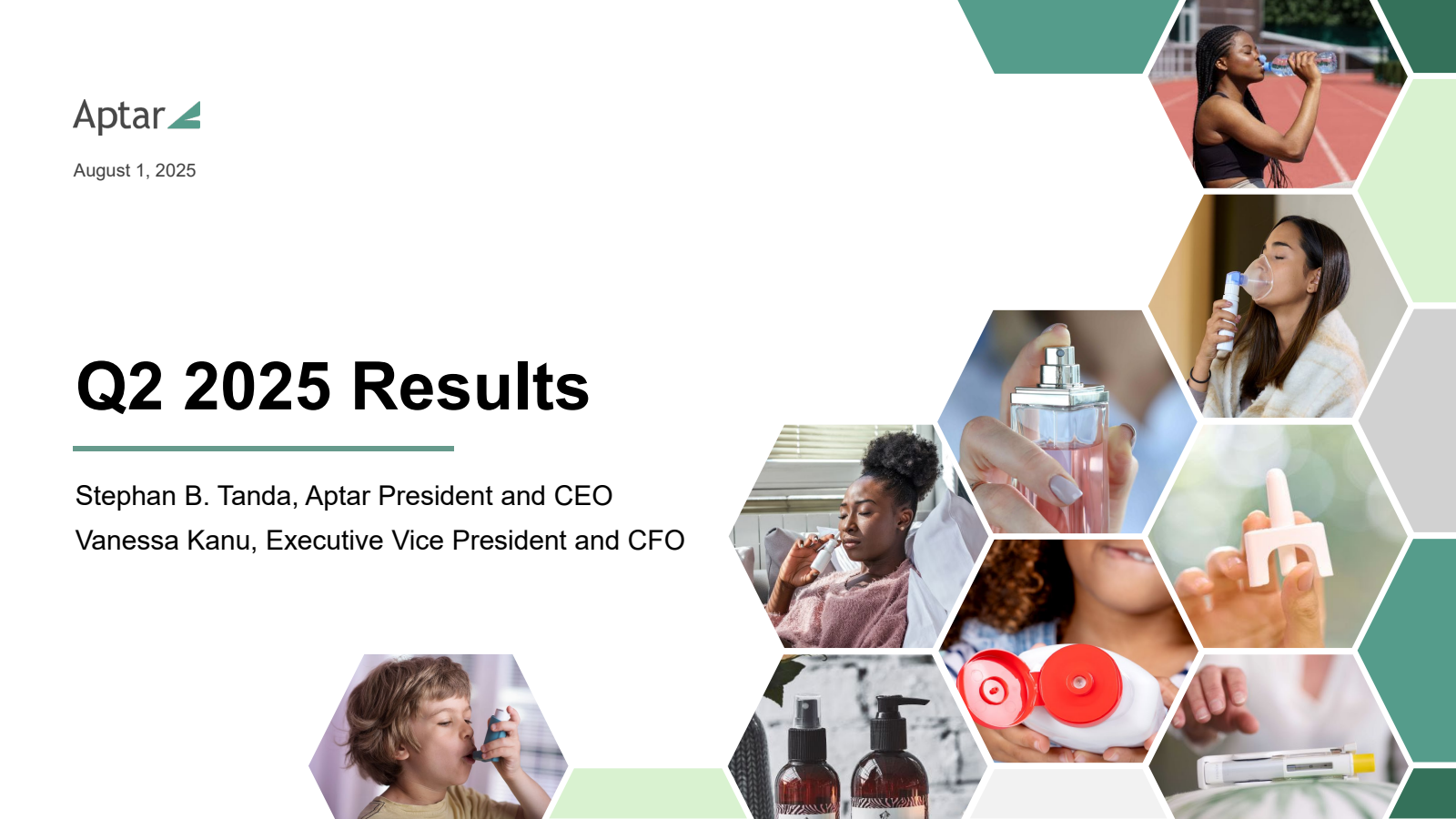 Aptar

August 1, 2025

Q2 2025 Results

Stephan B. Tanda, Aptar President and CEO

Vanessa Kanu, Executive Vice President and CFO